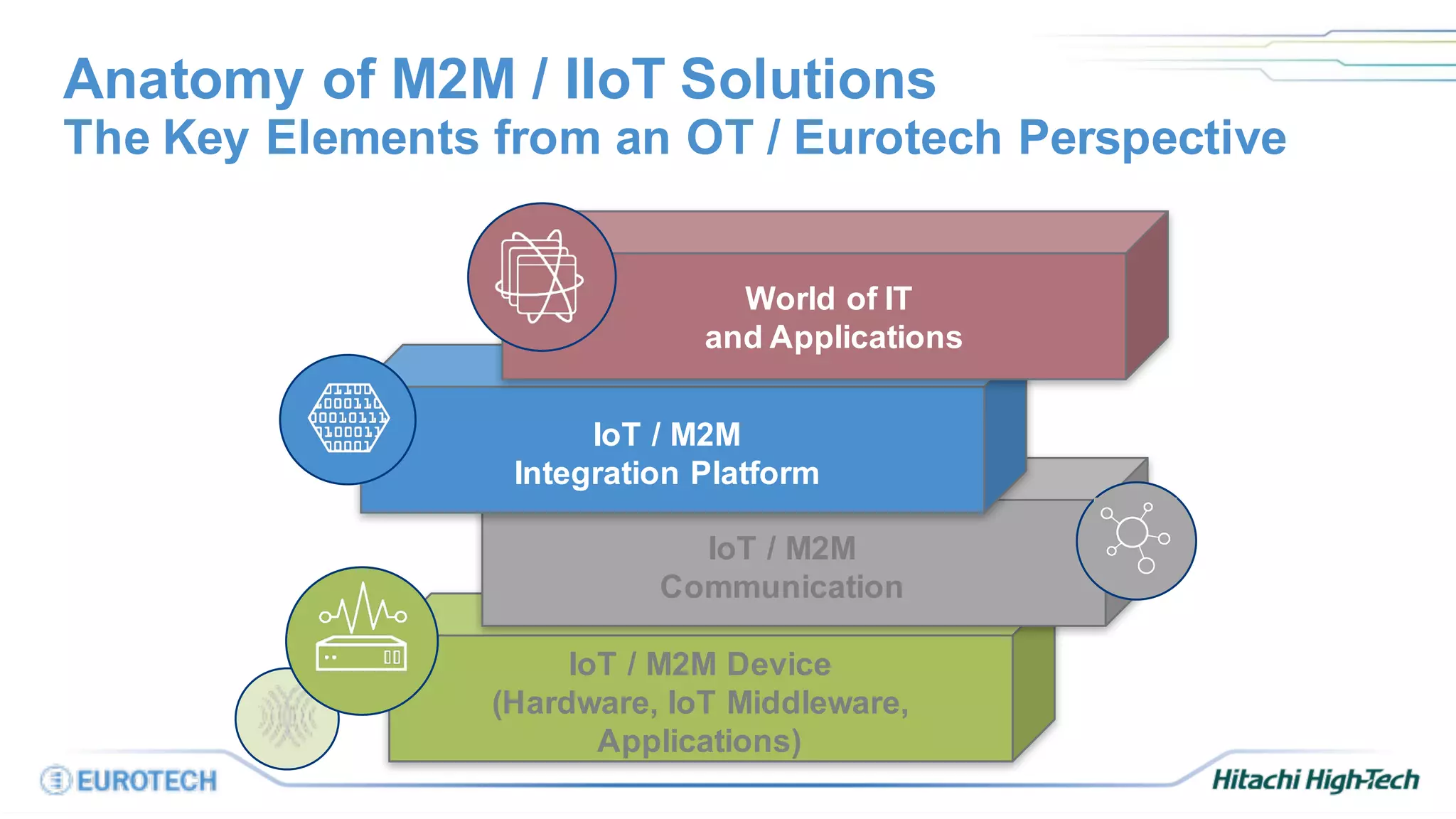 Anatomy of M2M / IIoT Solutions
The Key Elements from an OT / Eurotech Perspective

World of IT
and Applications

IoT / M2M
Integration Platform

IoT / M2M
Communication

IoT / M2M Device
(Hardware, IoT Middleware,
Applications)

EUROTECH

Hitachi High-Tech